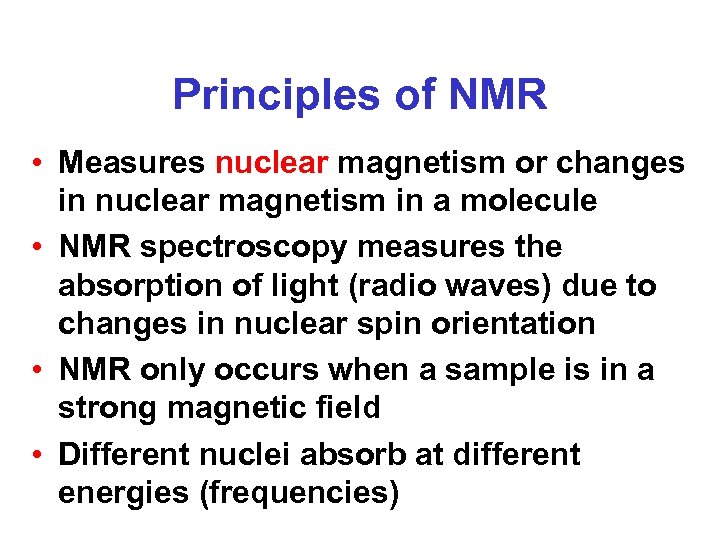 Principles of NMR

• Measures nuclear magnetism or changes in nuclear magnetism in a molecule
• NMR spectroscopy measures the absorption of light (radio waves) due to changes in nuclear spin orientation
• NMR only occurs when a sample is in a strong magnetic field
• Different nuclei absorb at different energies (frequencies)